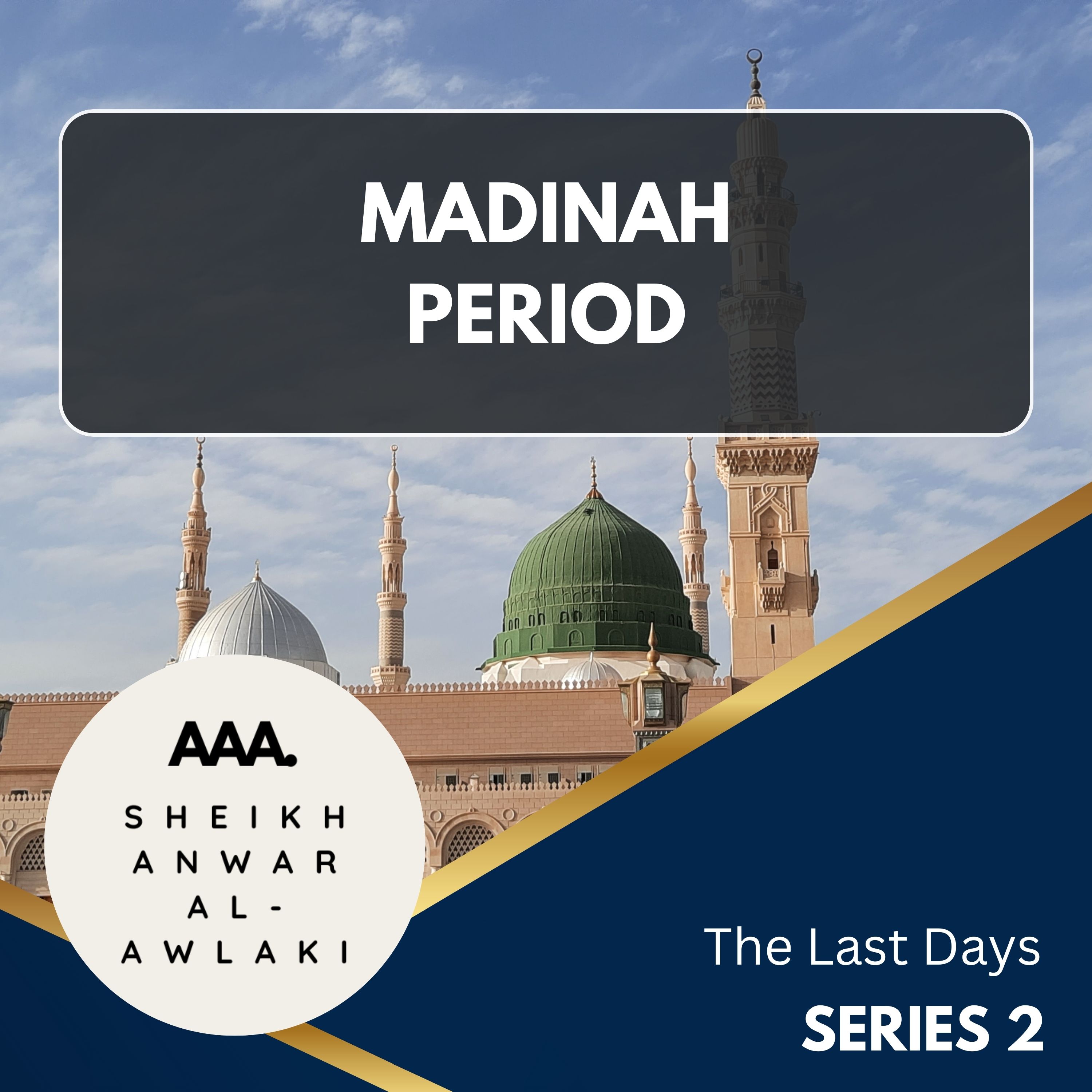 MADINAH PERIOD

AAA.

SHEIKH ANWAR AL-AWLAKI

The Last Days
SERIES 2